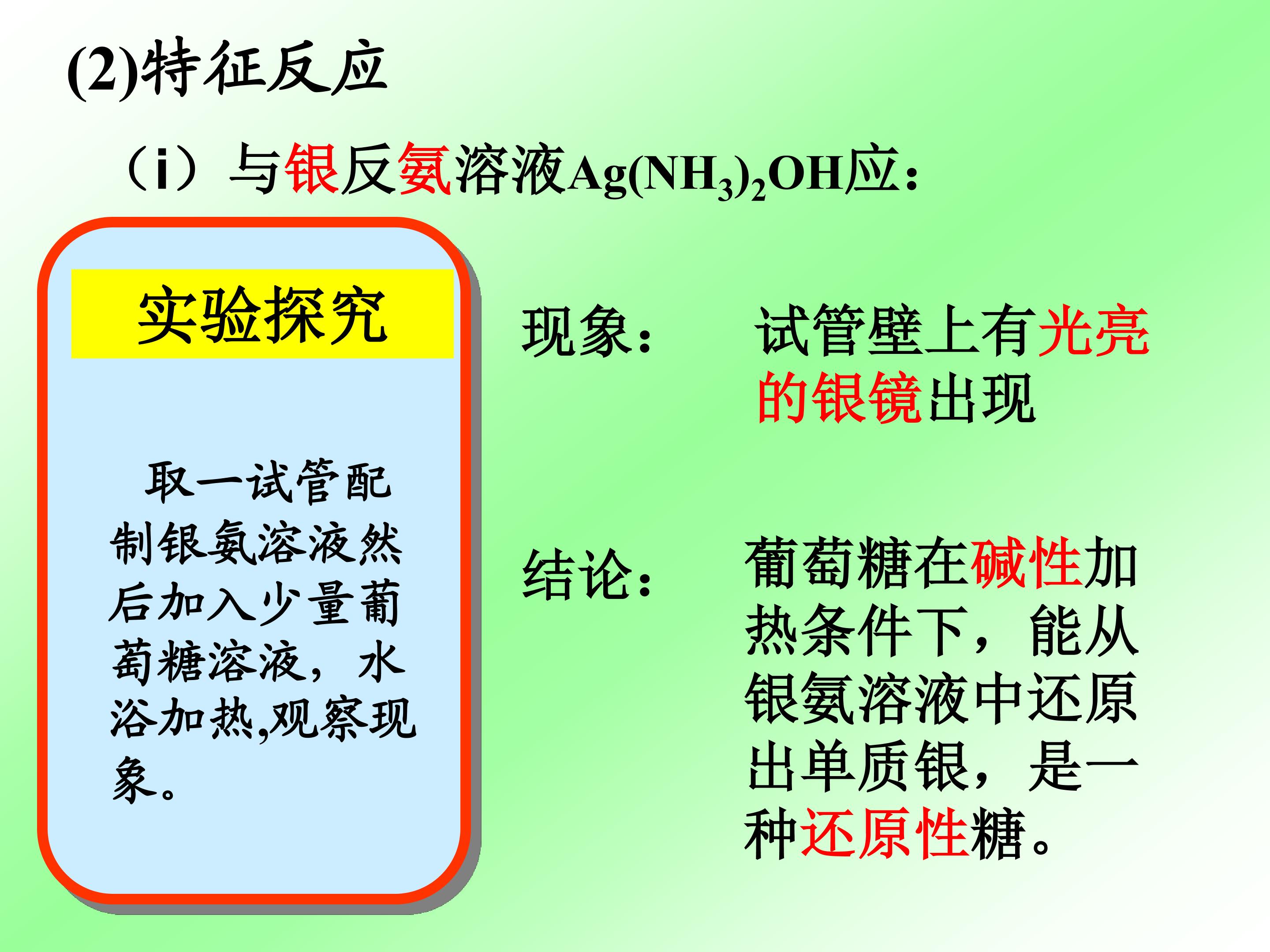 (2)特征反应

（i）与银反氨溶液$Ag(NH_3)_2OH$应：

实验探究

取一试管配制银氨溶液然后加入少量葡萄糖溶液，水浴加热,观察现象。

现象： 试管壁上有光亮的银镜出现

结论： 葡萄糖在碱性加热条件下，能从银氨溶液中还原出单质银，是一种还原性糖。